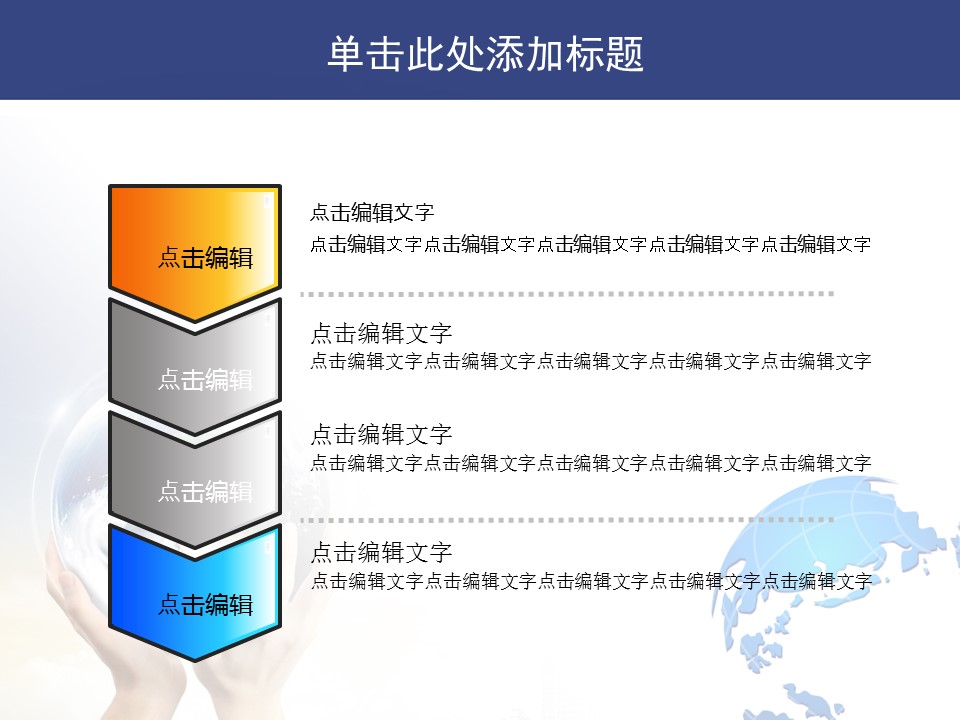 单击此处添加标题

点击编辑

点击编辑文字
点击编辑文字点击编辑文字点击编辑文字点击编辑文字点击编辑文字

点击编辑

点击编辑文字
点击编辑文字点击编辑文字点击编辑文字点击编辑文字点击编辑文字

点击编辑

点击编辑文字
点击编辑文字点击编辑文字点击编辑文字点击编辑文字点击编辑文字

点击编辑

点击编辑文字
点击编辑文字点击编辑文字点击编辑文字点击编辑文字点击编辑文字